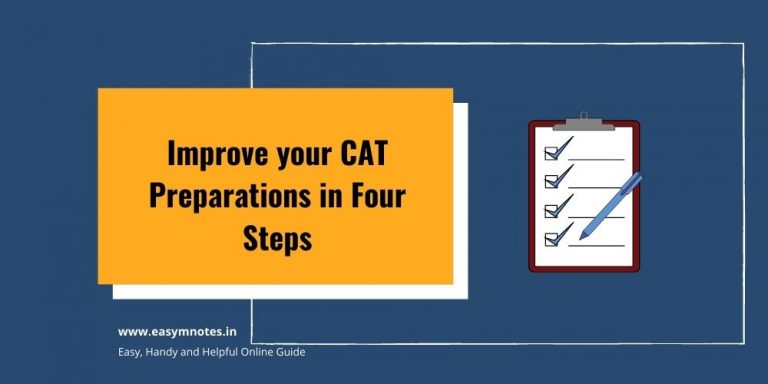 Improve your CAT Preparations in Four Steps

www.easymnotes.in
Easy, Handy and Helpful Online Guide